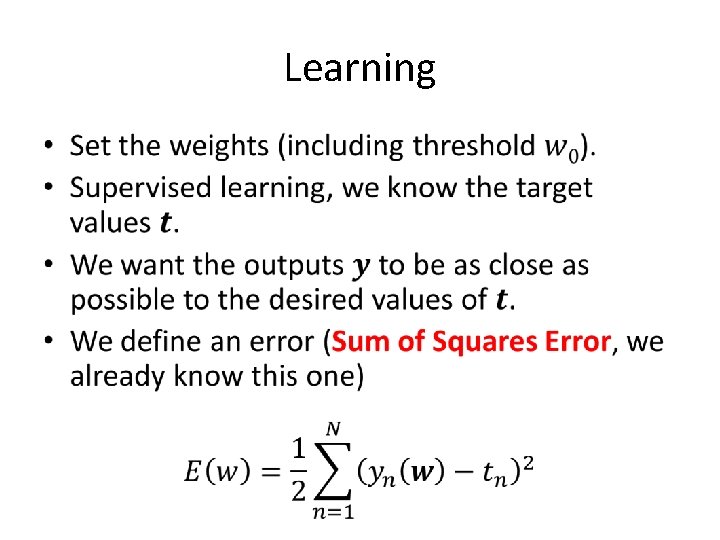 Learning

• Set the weights (including threshold $w_0$).
• Supervised learning, we know the target values $\boldsymbol{t}$.
• We want the outputs $\boldsymbol{y}$ to be as close as possible to the desired values of $\boldsymbol{t}$.
• We define an error (Sum of Squares Error, we already know this one)

$E(w) = \frac{1}{2}\sum_{n=1}^{N}(y_n(\boldsymbol{w}) - t_n)^2$